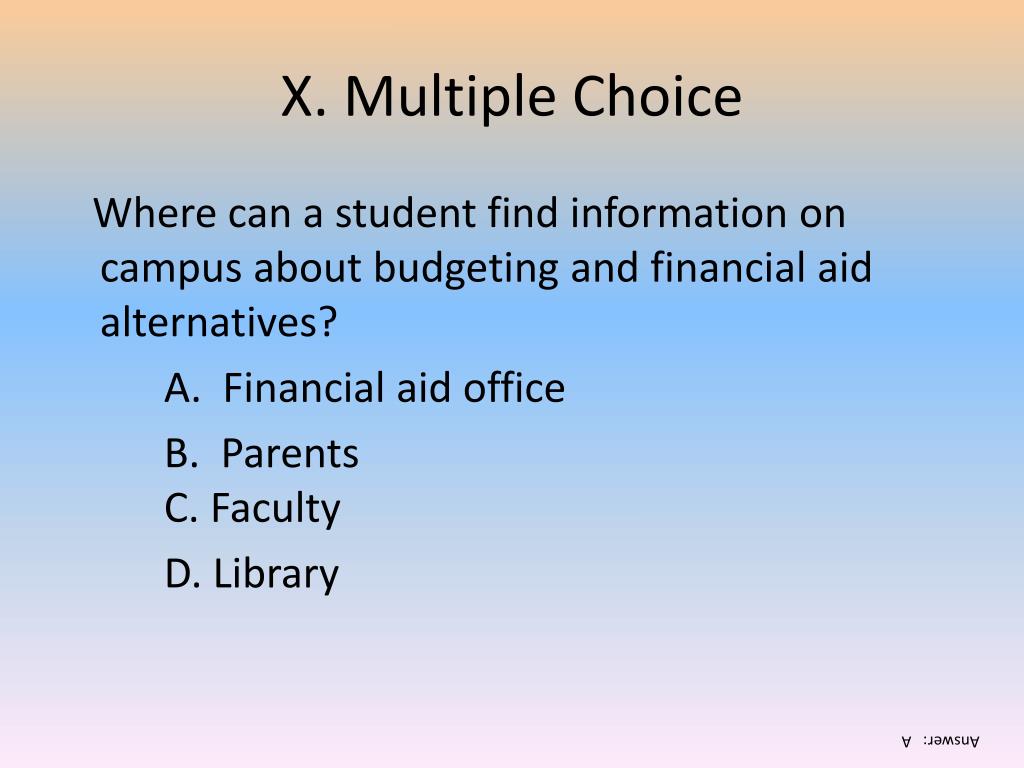 X. Multiple Choice

Where can a student find information on campus about budgeting and financial aid alternatives?

A. Financial aid office

B. Parents

C. Faculty

D. Library

Answer: A